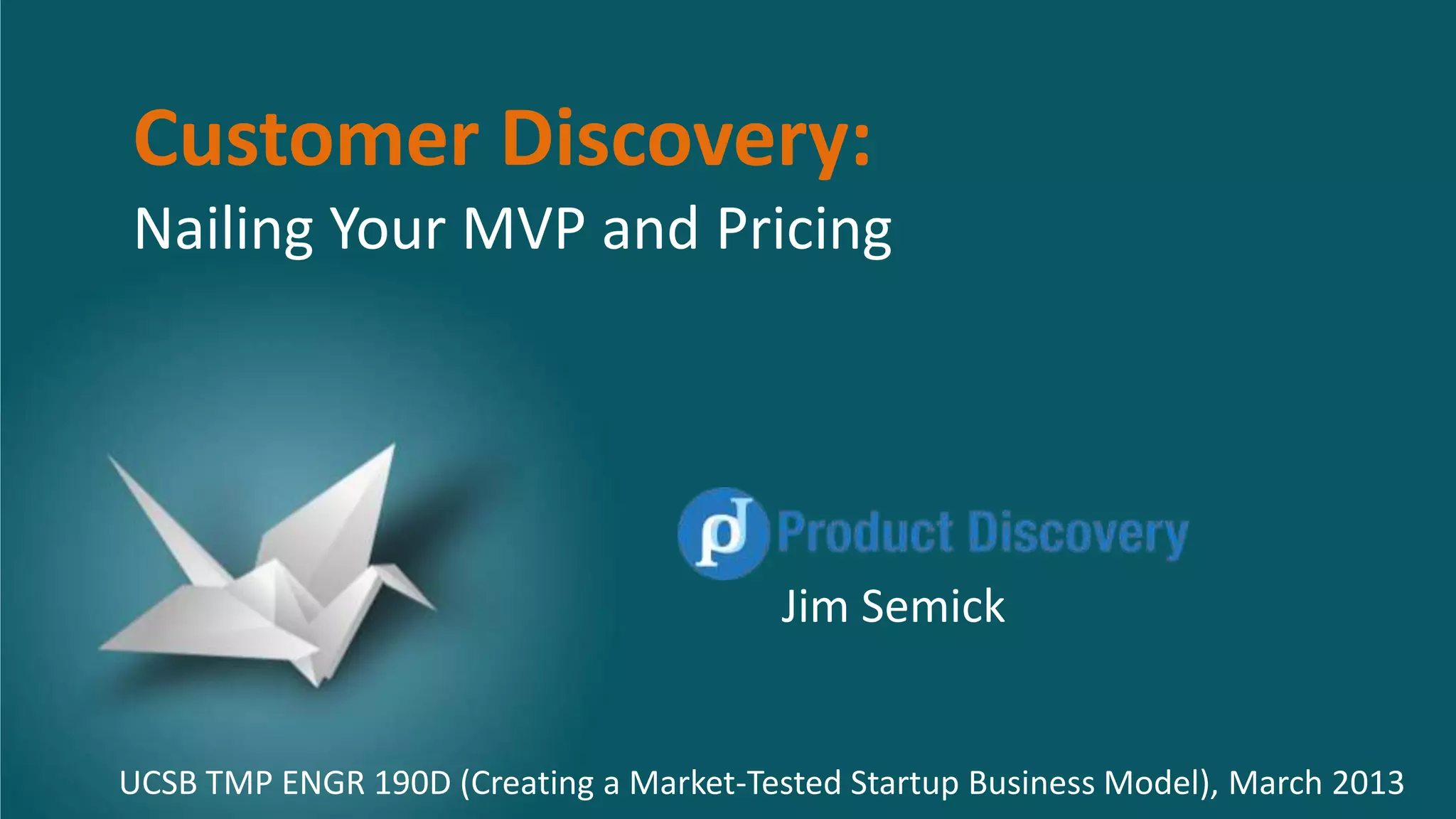 Customer Discovery:
Nailing Your MVP and Pricing

pd Product Discovery
Jim Semick

UCSB TMP ENGR 190D (Creating a Market-Tested Startup Business Model), March 2013